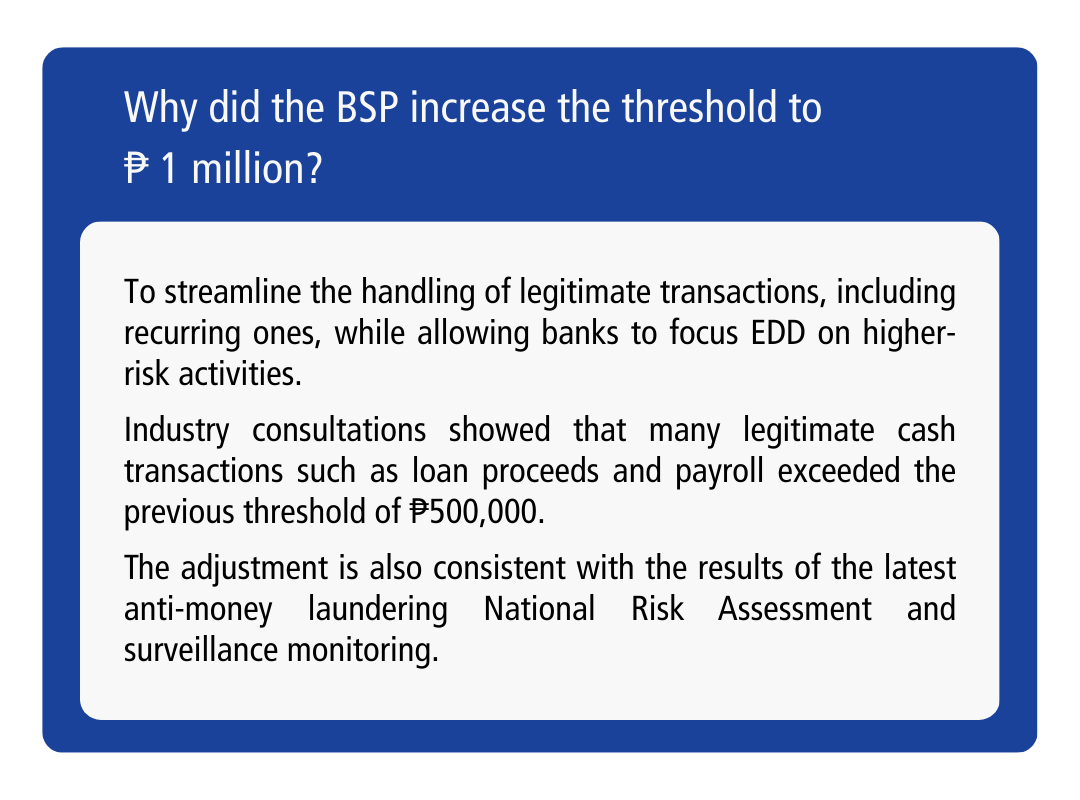 Why did the BSP increase the threshold to ₱ 1 million?

To streamline the handling of legitimate transactions, including recurring ones, while allowing banks to focus EDD on higher-risk activities.

Industry consultations showed that many legitimate cash transactions such as loan proceeds and payroll exceeded the previous threshold of ₱500,000.

The adjustment is also consistent with the results of the latest anti-money laundering National Risk Assessment and surveillance monitoring.